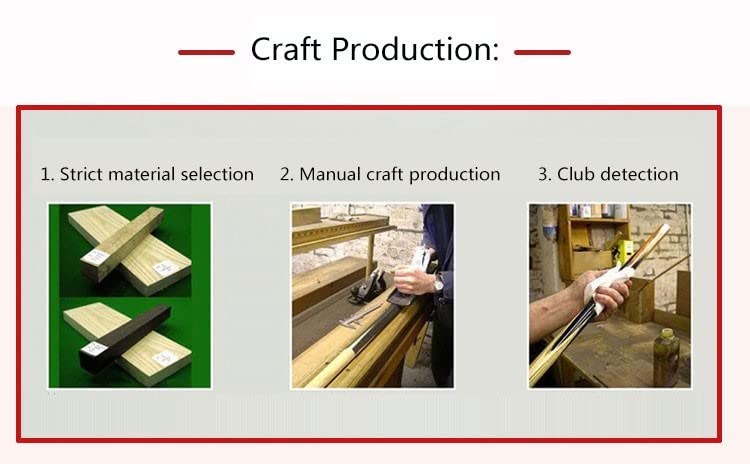 Craft Production:

1. Strict material selection

2. Manual craft production

3. Club detection